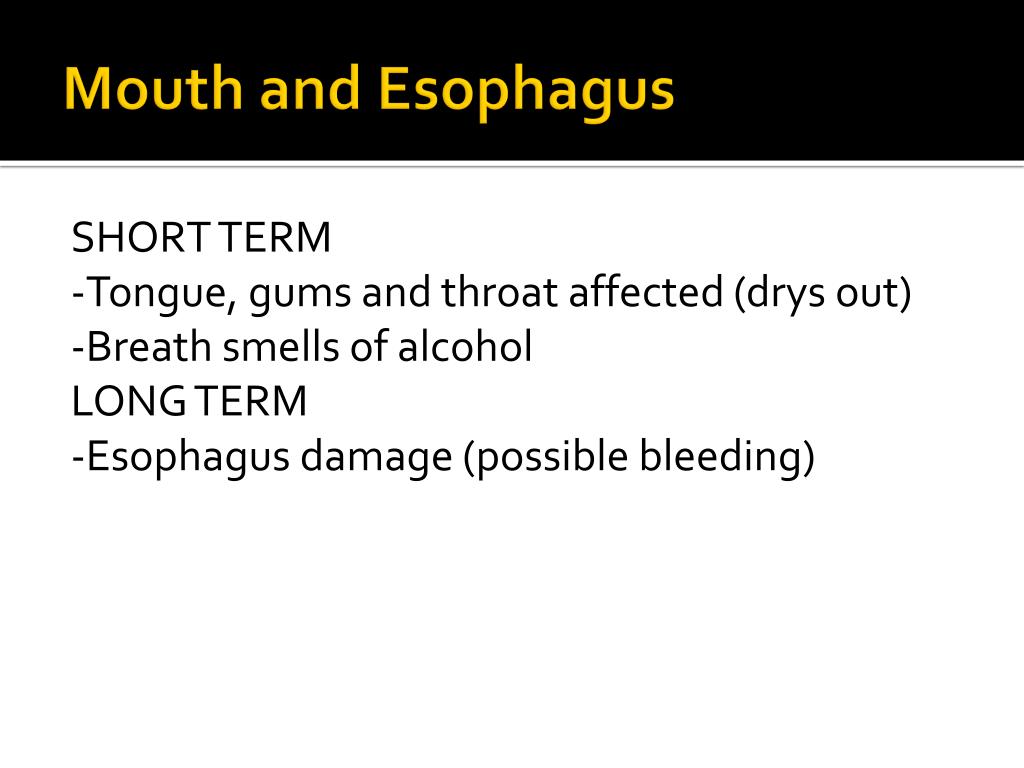 Mouth and Esophagus

SHORT TERM
-Tongue, gums and throat affected (drys out)
-Breath smells of alcohol
LONG TERM
-Esophagus damage (possible bleeding)